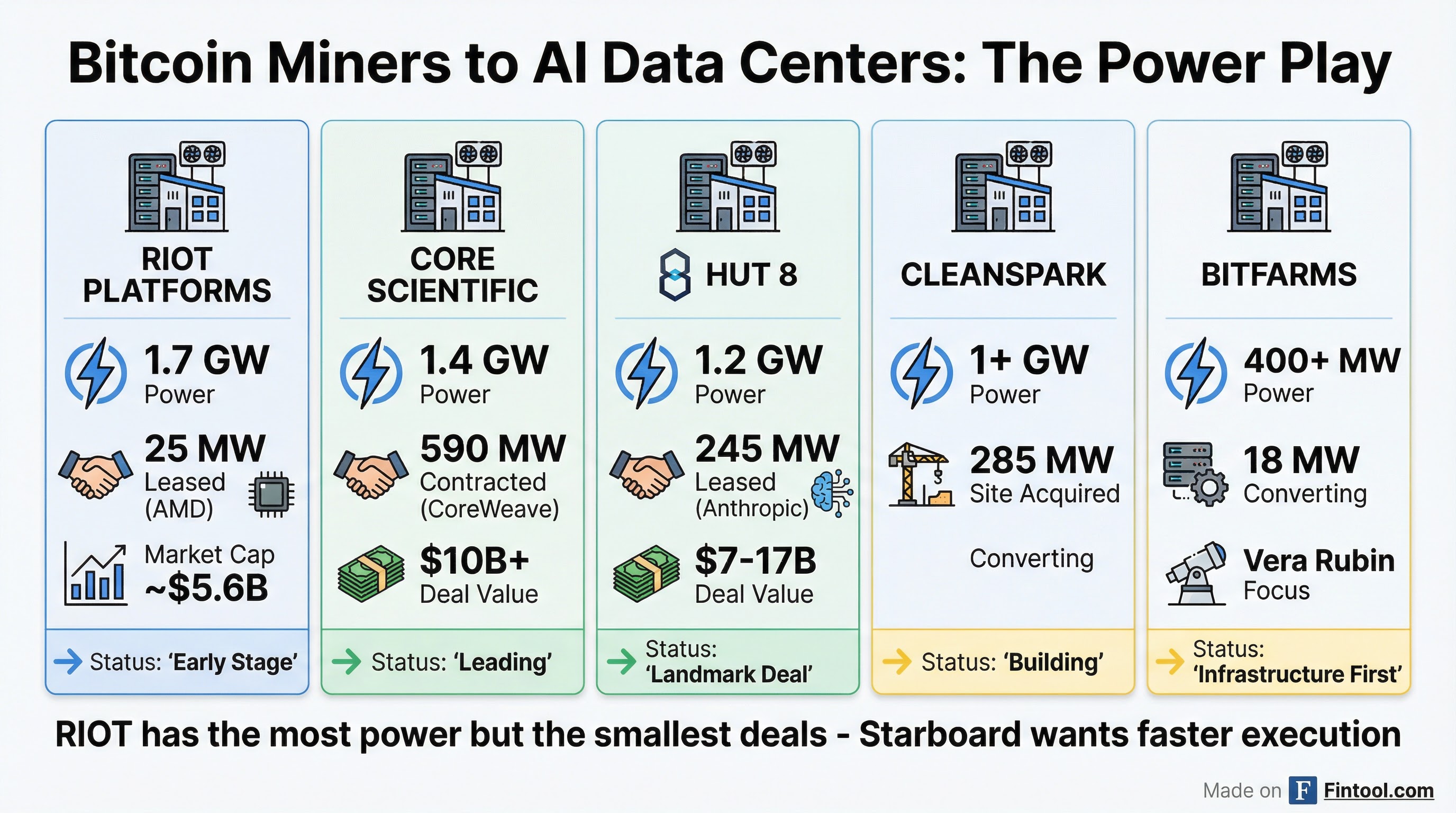 Bitcoin Miners to AI Data Centers: The Power Play

RIOT PLATFORMS

1.7 GW
Power

25 MW
Leased
(AMD)

Market Cap
~$5.6B

Status: 'Early Stage'

CORE SCIENTIFIC

1.4 GW
Power

590 MW
Contracted
(CoreWeave)

$10B+
Deal Value

Status: 'Leading'

HUT 8

1.2 GW
Power

245 MW
Leased
(Anthropic)

$7-17B
Deal Value

Status:
'Landmark Deal'

CLEANSPARK

1+ GW
Power

285 MW
Site Acquired

Converting

Status: 'Building'

BITFARMS

400+ MW
Power

18 MW
Converting

Vera Rubin
Focus

Status:
'Infrastructure First'

RIOT has the most power but the smallest deals - Starboard wants faster execution

Made on F Fintool.com